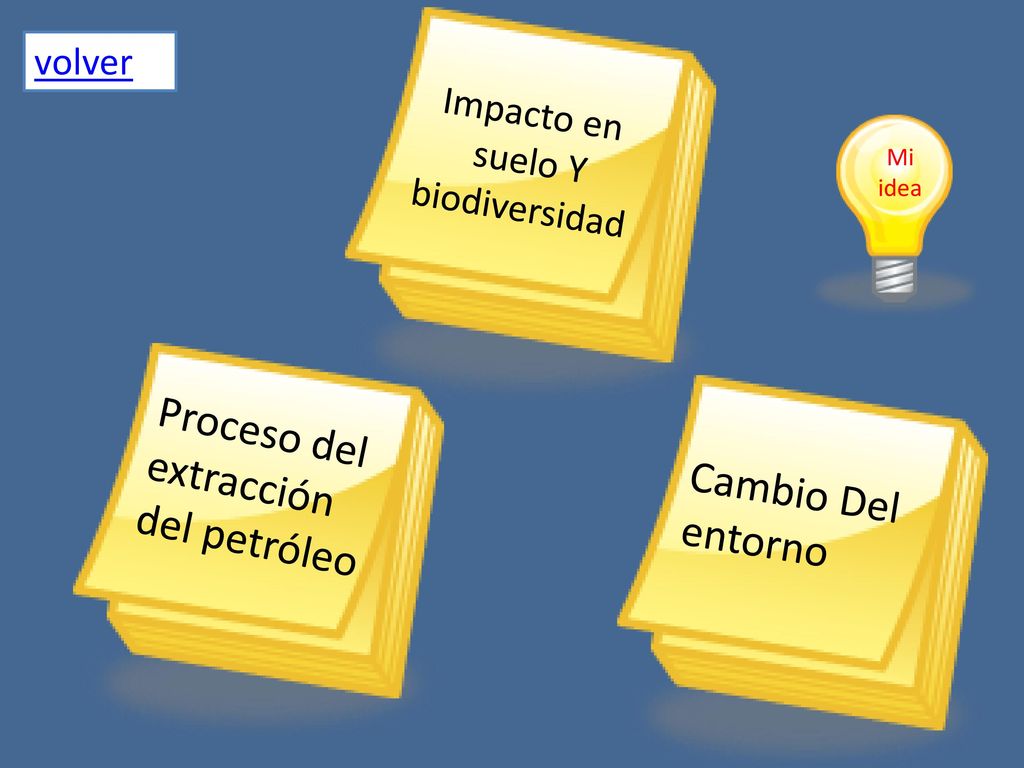 volver

Impacto en suelo Y biodiversidad

Mi idea

Proceso del extracción del petróleo

Cambio Del entorno